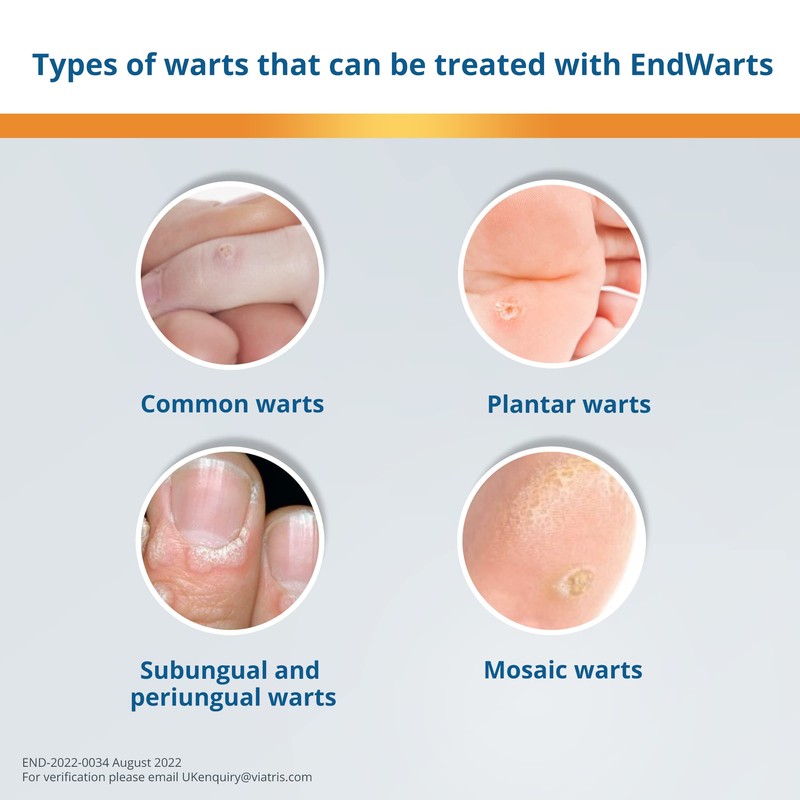 Types of warts that can be treated with EndWarts

Common warts

Plantar warts

Subungual and periungual warts

Mosaic warts

END-2022-0034 August 2022
For verification please email UKenquiry@viatris.com